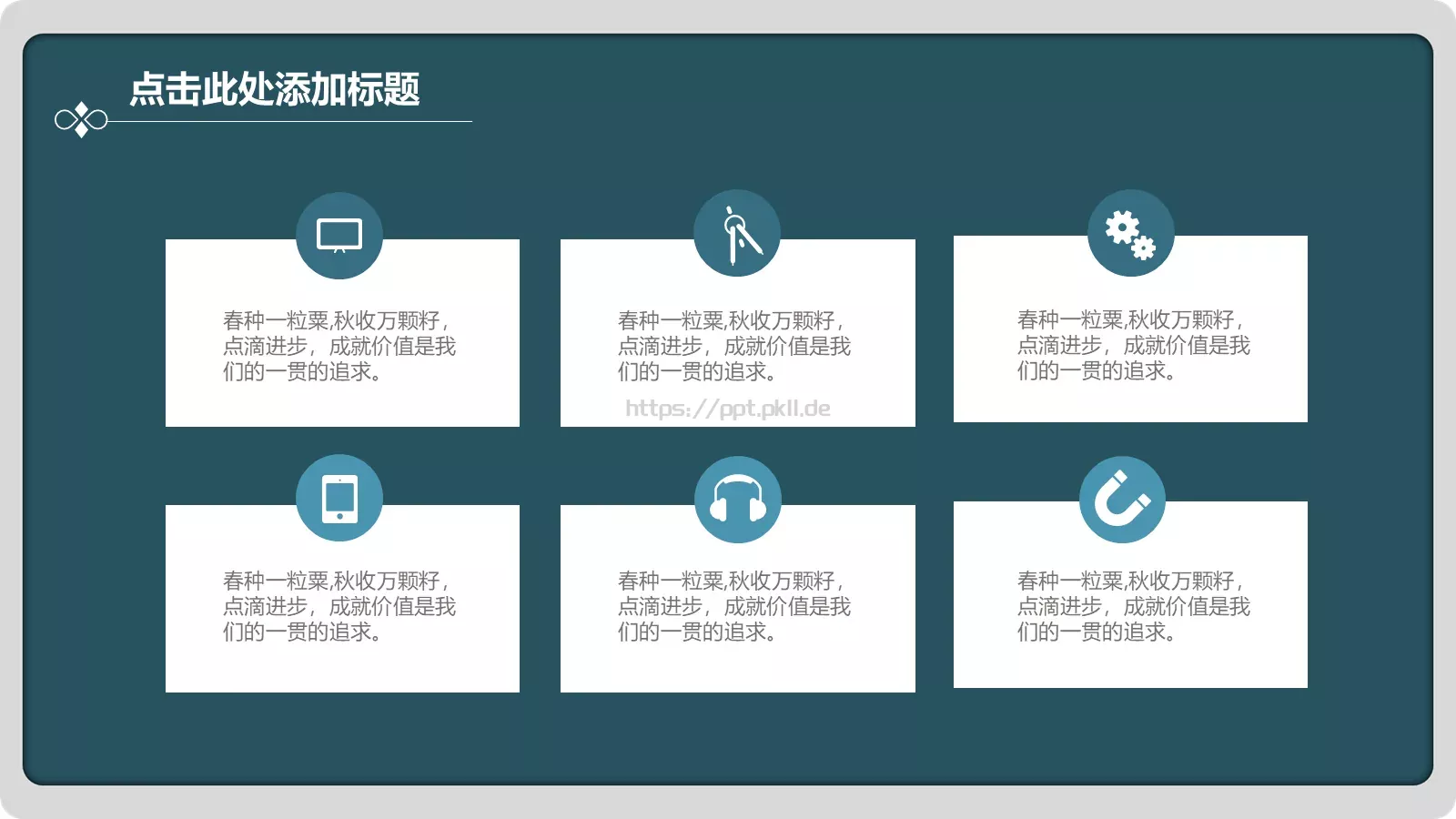 点击此处添加标题

春种一粒粟,秋收万颗籽，点滴进步，成就价值是我们的一贯的追求。

春种一粒粟,秋收万颗籽，点滴进步，成就价值是我们的一贯的追求。

https://ppt.pkll.de

春种一粒粟,秋收万颗籽，点滴进步，成就价值是我们的一贯的追求。

春种一粒粟,秋收万颗籽，点滴进步，成就价值是我们的一贯的追求。

春种一粒粟,秋收万颗籽，点滴进步，成就价值是我们的一贯的追求。

春种一粒粟,秋收万颗籽，点滴进步，成就价值是我们的一贯的追求。